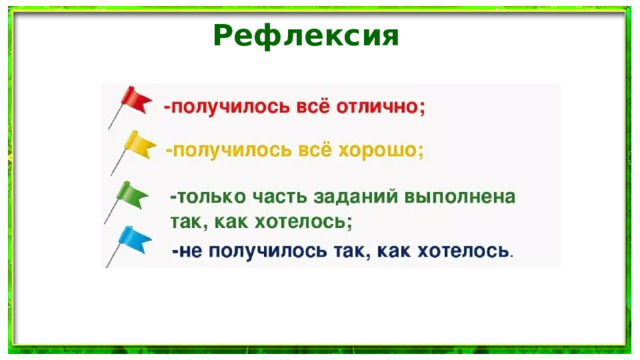 Рефлексия

-получилось всё отлично;

-получилось всё хорошо;

-только часть заданий выполнена так, как хотелось;

-не получилось так, как хотелось.